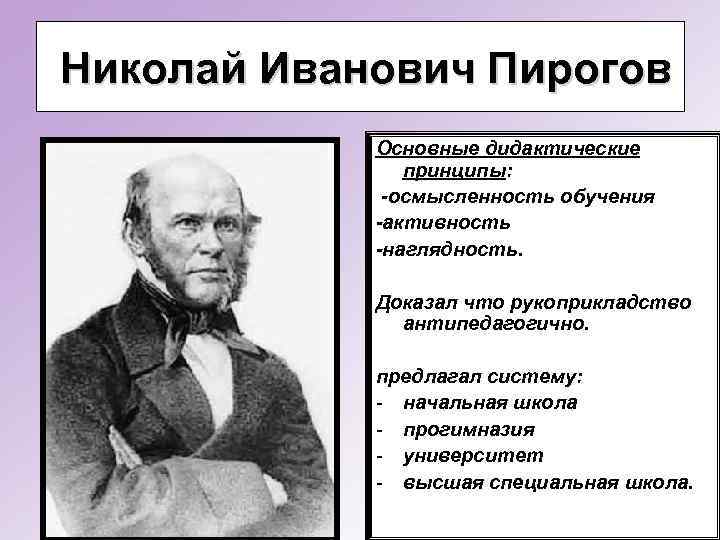 Николай Иванович Пирогов

Основные дидактические принципы:
-осмысленность обучения
-активность
-наглядность.

Доказал что рукоприкладство антипедагогично.

предлагал систему:
- начальная школа
- прогимназия
- университет
- высшая специальная школа.